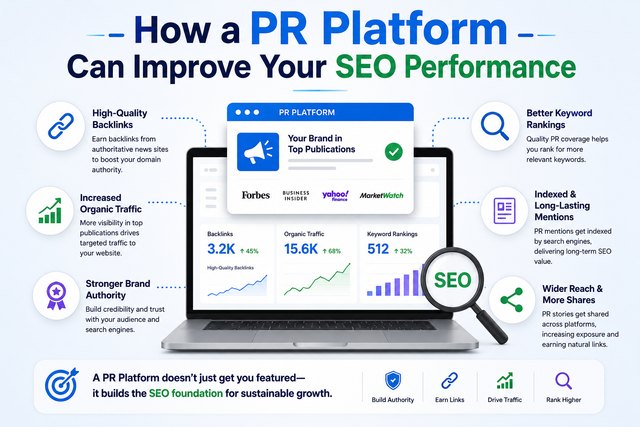 How a PR Platform Can Improve Your SEO Performance

High-Quality Backlinks
Earn backlinks from authoritative news sites to boost your domain authority.

Increased Organic Traffic
More visibility in top publications drives targeted traffic to your website.

Stronger Brand Authority
Build credibility and trust with your audience and search engines.

PR PLATFORM
Your Brand in Top Publications
Forbes BUSINESS INSIDER yahoo! finance MarketWatch

Backlinks
3.2K ↑ 45%
High-Quality Backlinks

Organic Traffic
15.6K ↑ 68%

Keyword Rankings
512 ↑ 32%

SEO

Better Keyword Rankings
Quality PR coverage helps you rank for more relevant keywords.

Indexed & Long-Lasting Mentions
PR mentions get indexed by search engines, delivering long-term SEO value.

Wider Reach & More Shares
PR stories get shared across platforms, increasing exposure and earning natural links.

A PR Platform doesn't just get you featured— it builds the SEO foundation for sustainable growth.

Build Authority
Earn Links
Drive Traffic
Rank Higher